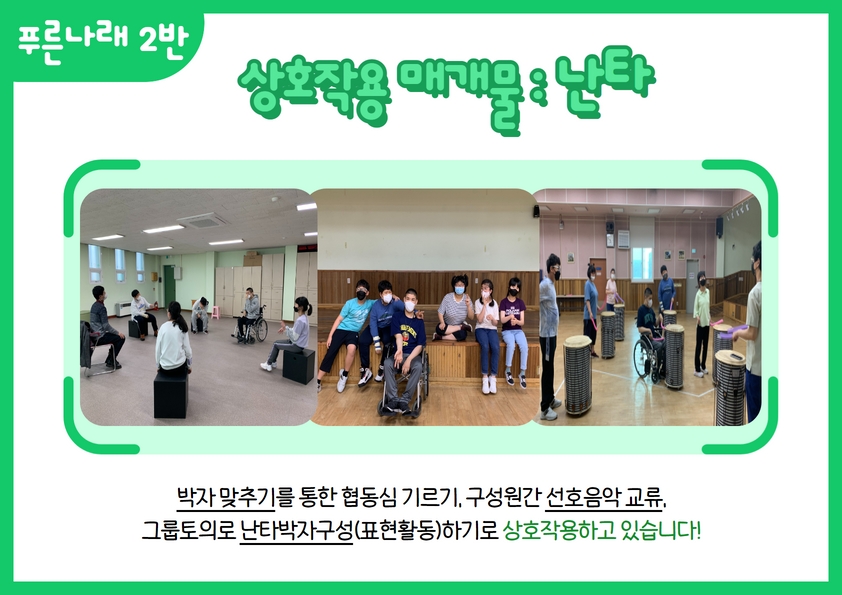 푸른나래 2반

상호작용 매개물 : 난타

박자 맞추기를 통한 협동심 기르기, 구성원간 선호음악 교류, 그룹토의로 난타박자구성(표현활동)하기로 상호작용하고 있습니다!